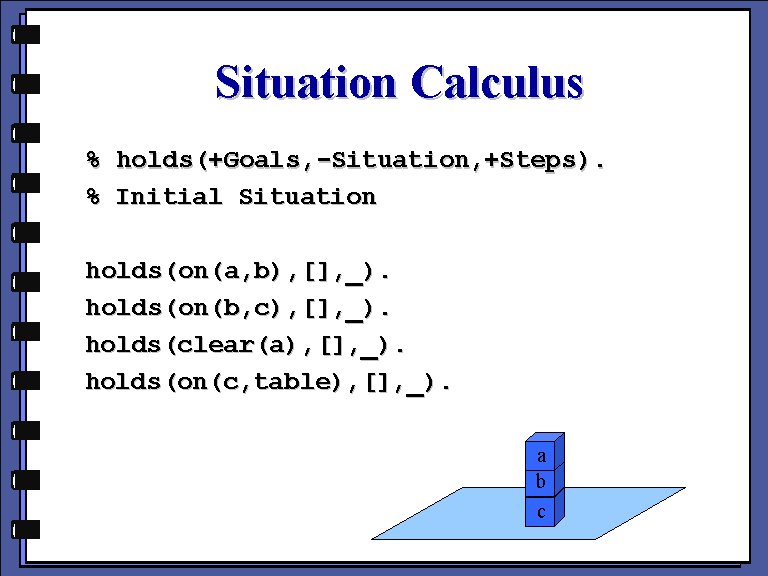 Situation Calculus

% holds(+Goals,-Situation,+Steps).
% Initial Situation

holds(on(a,b),[],_).
holds(on(b,c),[],_).
holds(clear(a),[],_).
holds(on(c,table),[],_).

a
b
c